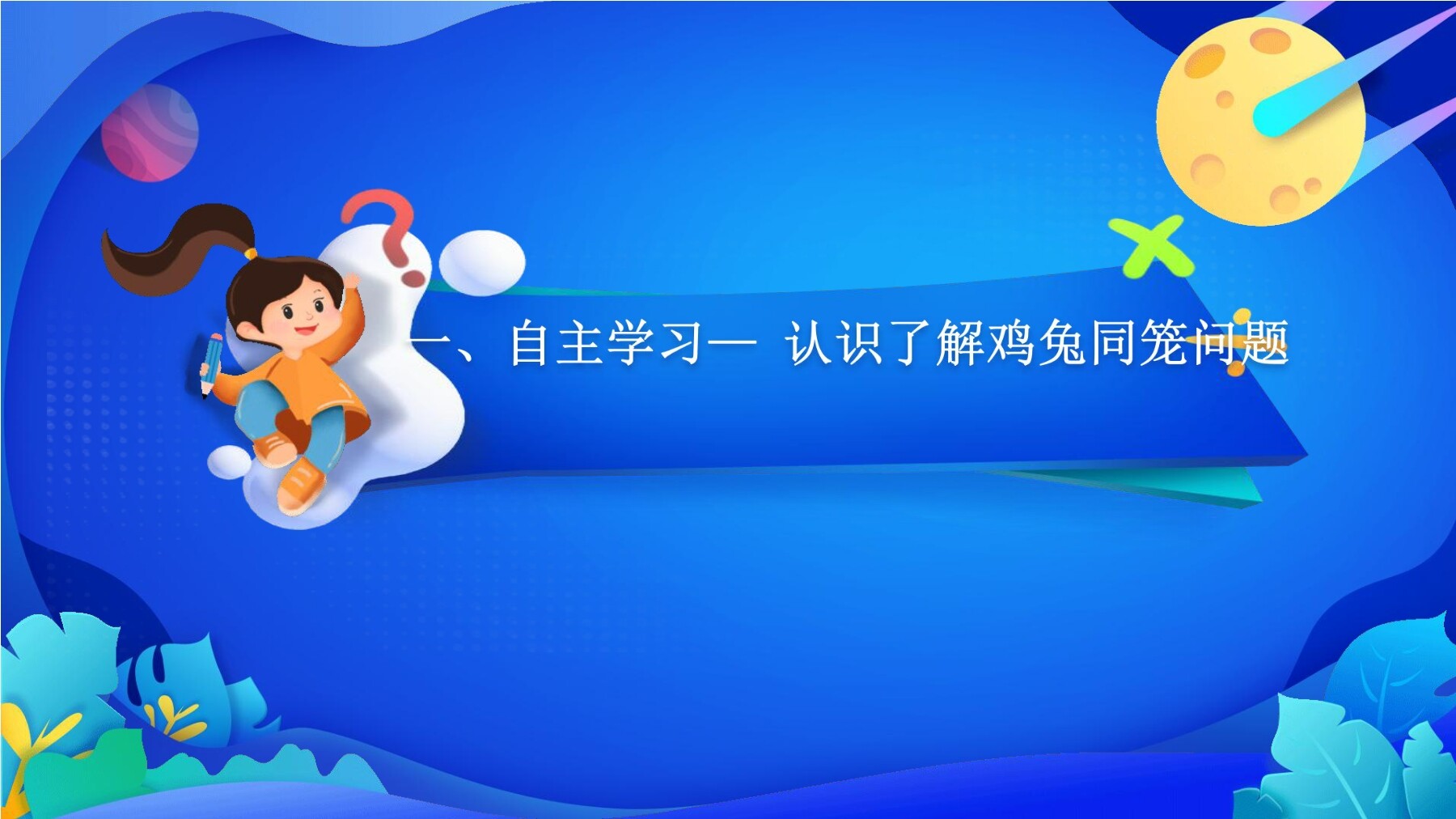 一、自主学习一 认识了解鸡兔同笼问题